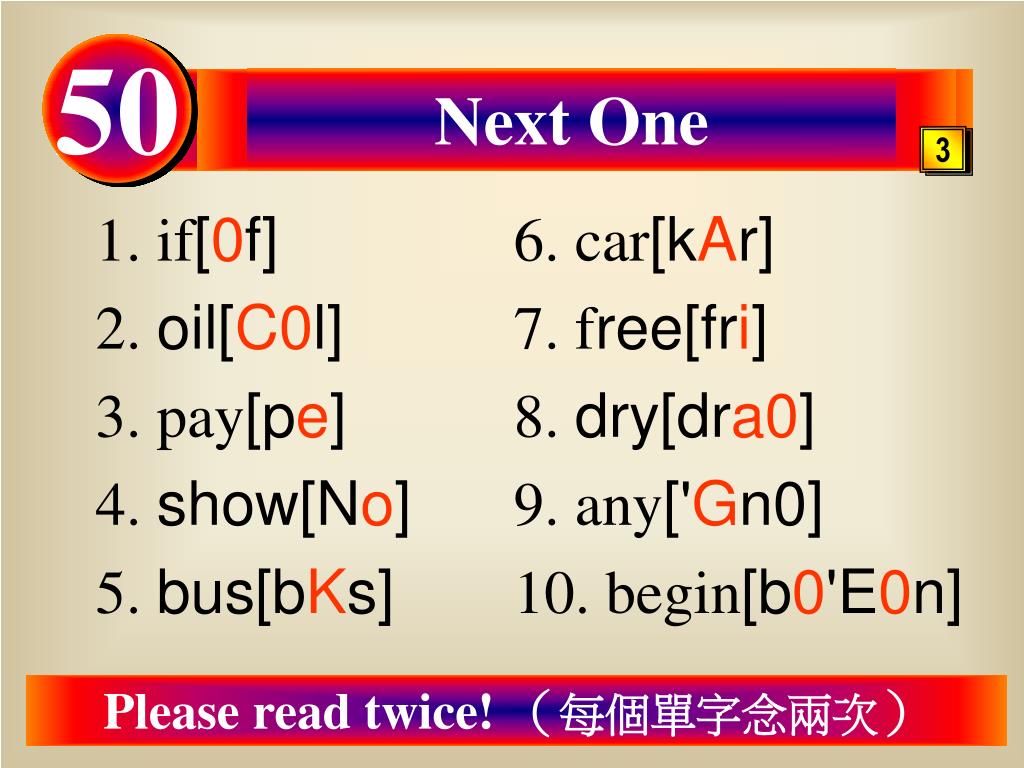 50

Next One

3

1. if[0f]
2. oil[C0l]
3. pay[pe]
4. show[No]
5. bus[bKs]

6. car[kAr]
7. free[fri]
8. dry[dra0]
9. any['Gn0]
10. begin[b0'E0n]

Please read twice! （每個單字念兩次）